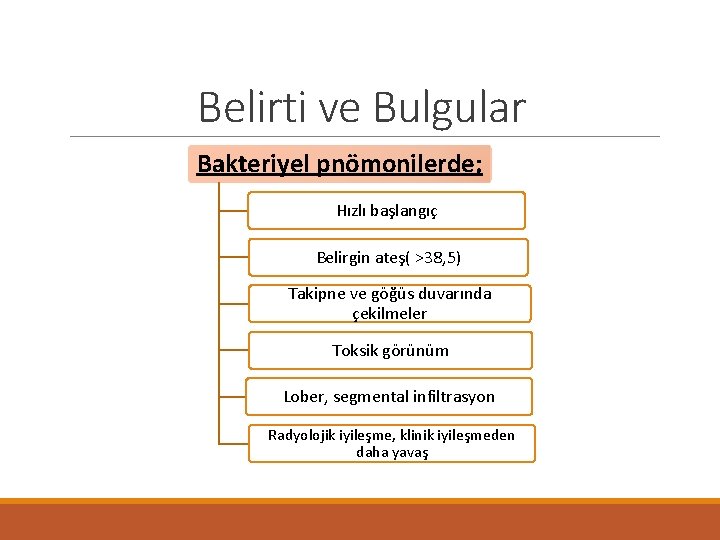 Belirti ve Bulgular

Bakteriyel pnömonilerde;

Hızlı başlangıç

Belirgin ateş( >38,5)

Takipne ve göğüs duvarında çekilmeler

Toksik görünüm

Lober, segmental infiltrasyon

Radyolojik iyileşme, klinik iyileşmeden daha yavaş